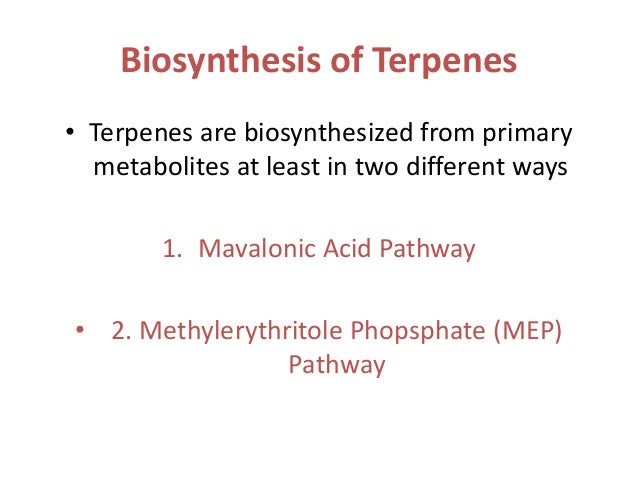 Biosynthesis of Terpenes

• Terpenes are biosynthesized from primary metabolites at least in two different ways

1. Mavalonic Acid Pathway

• 2. Methylerythritole Phopsphate (MEP) Pathway